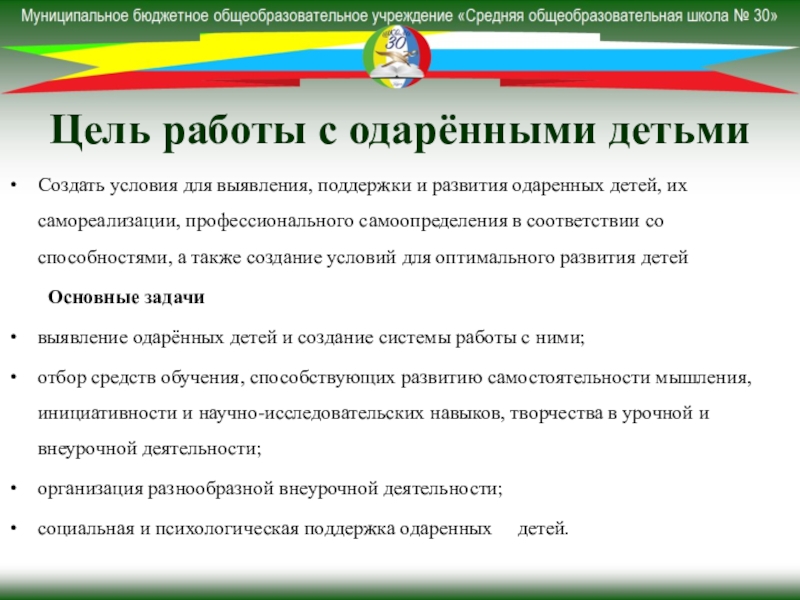 Муниципальное бюджетное общеобразовательное учреждение «Средняя общеобразовательная школа № 30»

30

Цель работы с одарёнными детьми

• Создать условия для выявления, поддержки и развития одаренных детей, их самореализации, профессионального самоопределения в соответствии со способностями, а также создание условий для оптимального развития детей

Основные задачи

• выявление одарённых детей и создание системы работы с ними;

• отбор средств обучения, способствующих развитию самостоятельности мышления, инициативности и научно-исследовательских навыков, творчества в урочной и внеурочной деятельности;

• организация разнообразной внеурочной деятельности;

• социальная и психологическая поддержка одаренных детей.